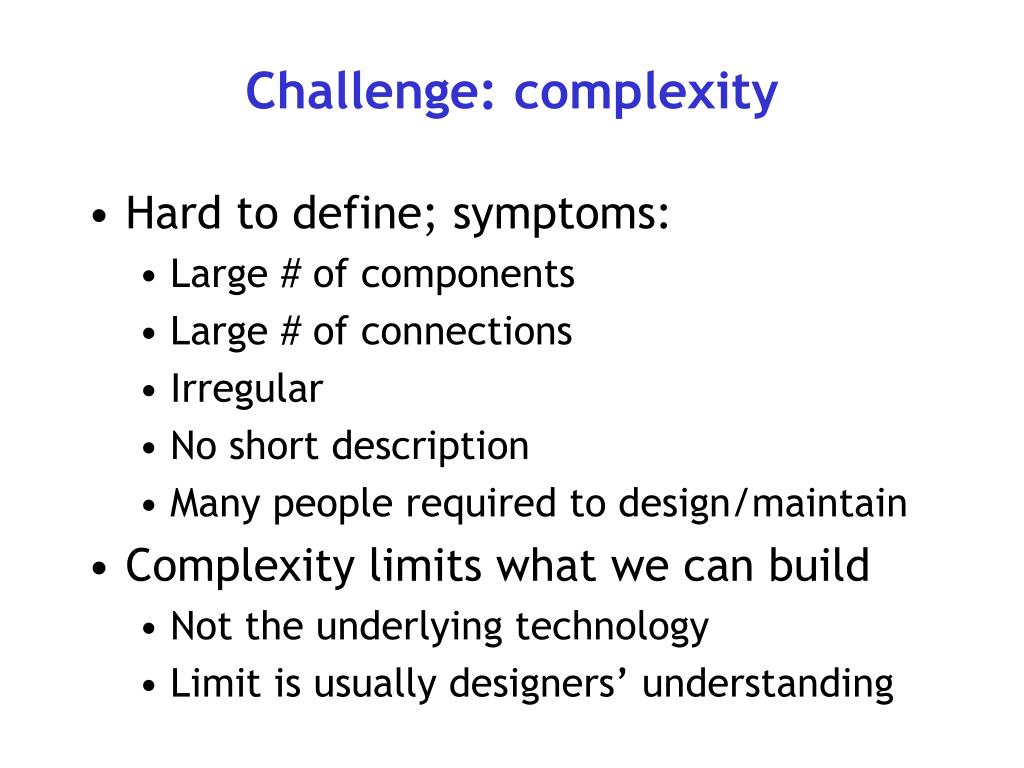 Challenge: complexity

• Hard to define; symptoms:
  • Large # of components
  • Large # of connections
  • Irregular
  • No short description
  • Many people required to design/maintain
• Complexity limits what we can build
  • Not the underlying technology
  • Limit is usually designers’ understanding